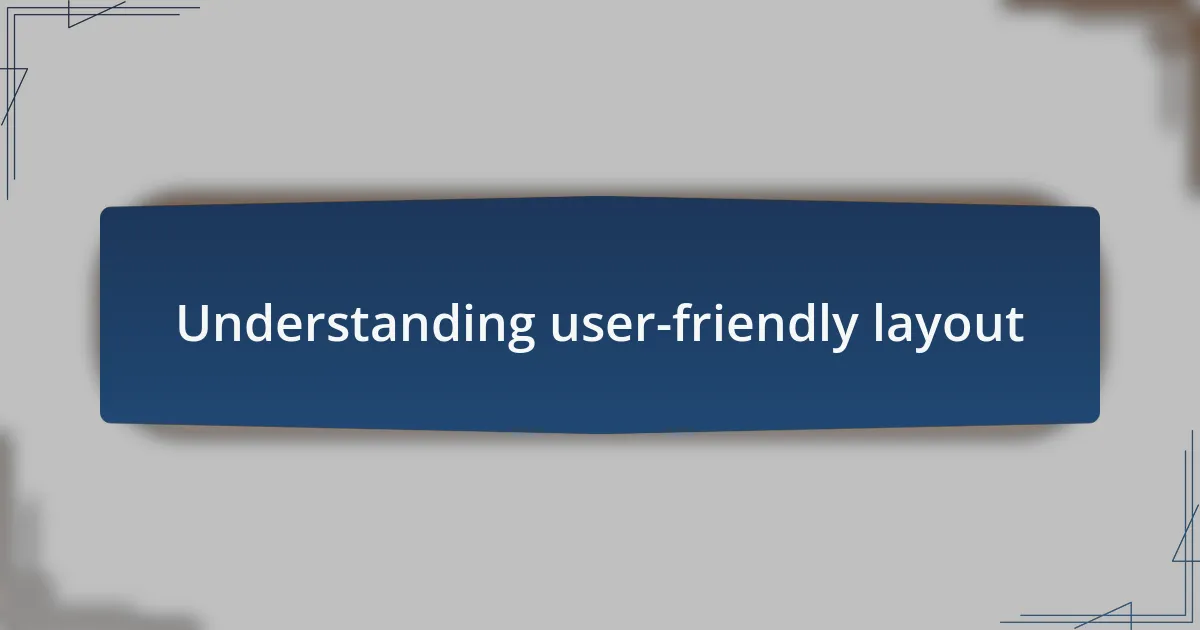 Understanding user-friendly layout